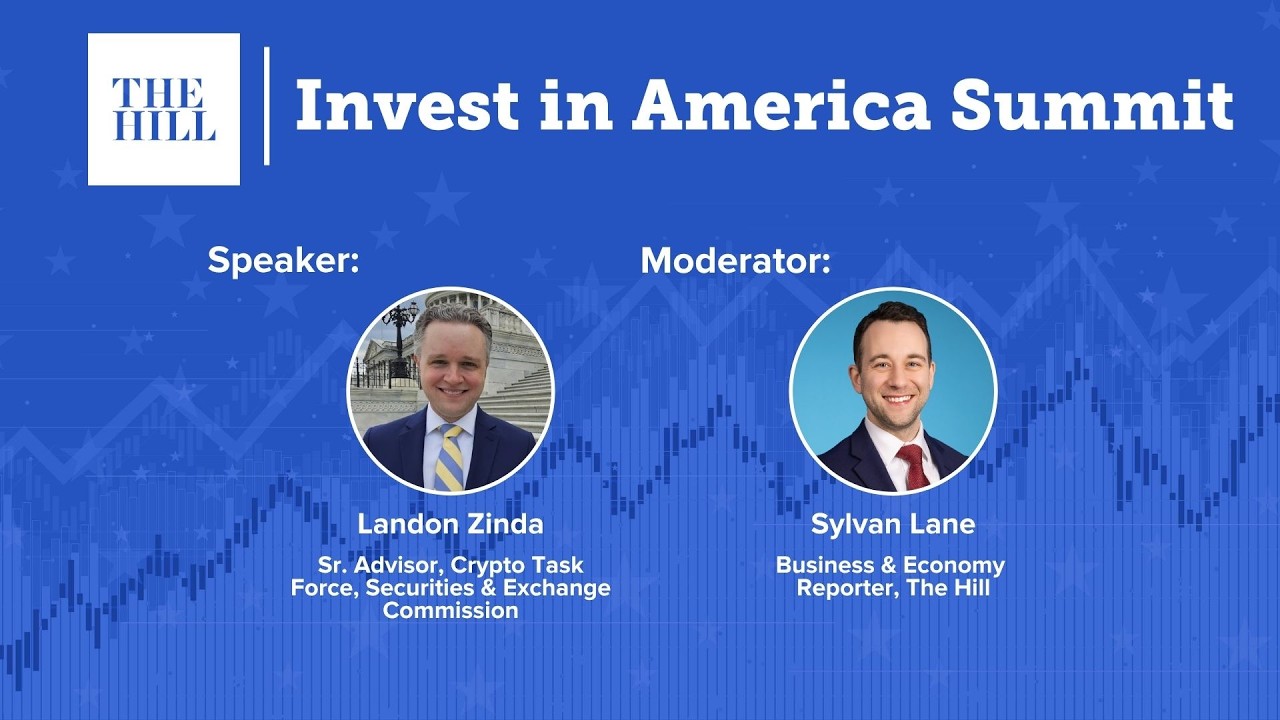 THE HILL

Invest in America Summit

Speaker:

Landon Zinda

Sr. Advisor, Crypto Task Force, Securities & Exchange Commission

Moderator:

Sylvan Lane

Business & Economy Reporter, The Hill